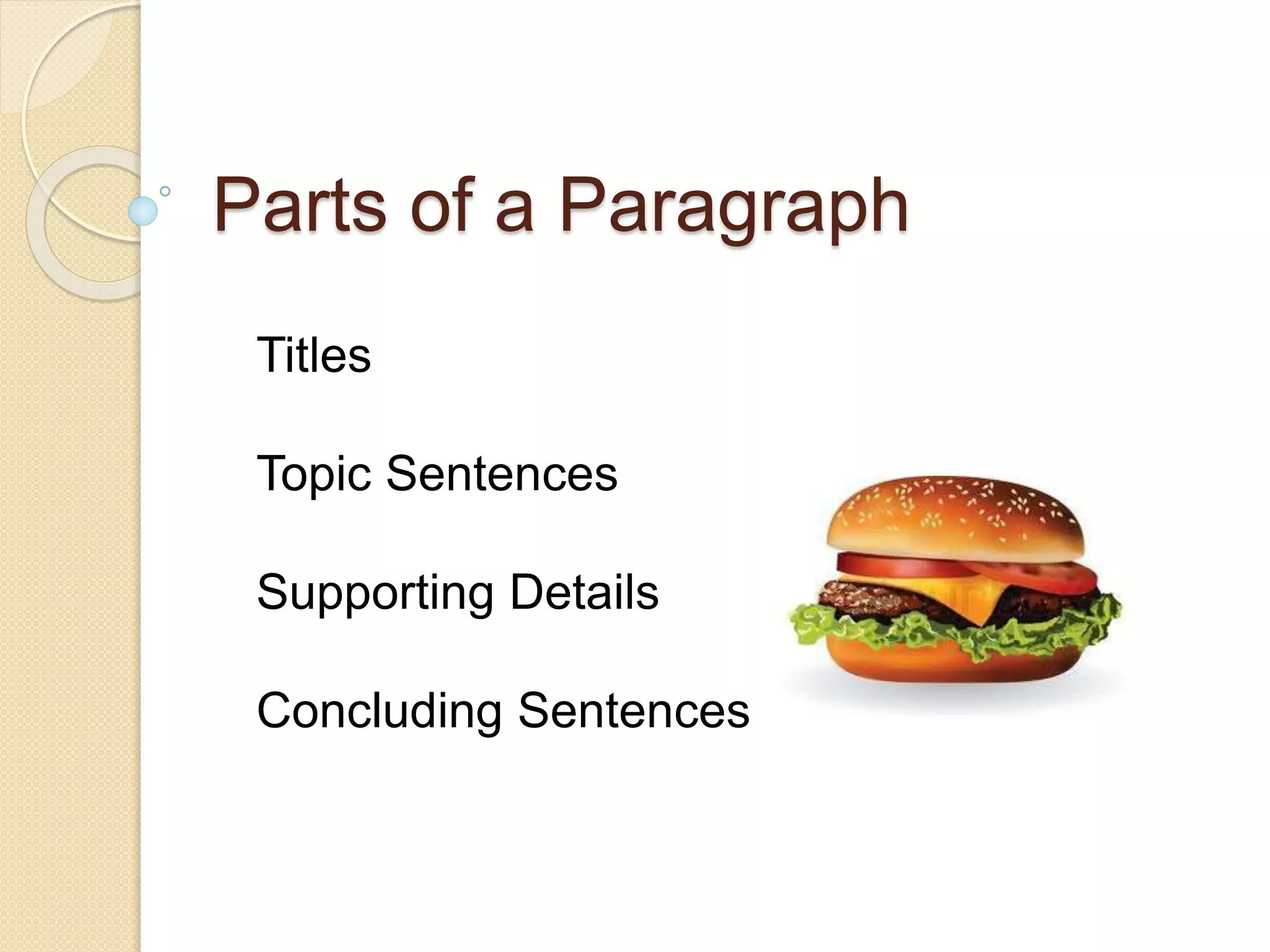 Parts of a Paragraph

Titles

Topic Sentences

Supporting Details

Concluding Sentences